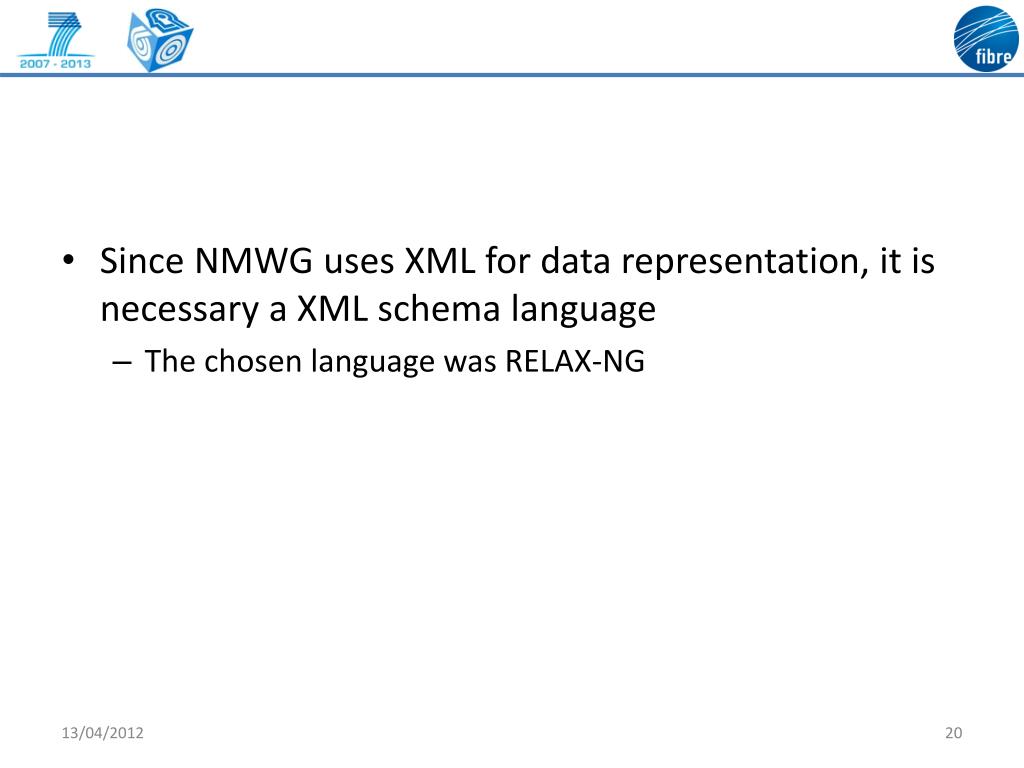 2007 - 2013

fibre

• Since NMWG uses XML for data representation, it is necessary a XML schema language

– The chosen language was RELAX-NG

13/04/2012

20